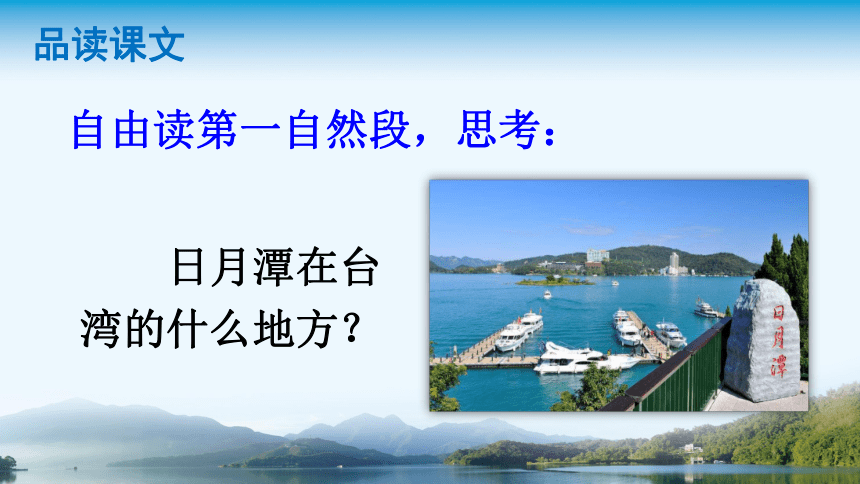 品读课文

自由读第一自然段，思考：

日月潭在台湾的什么地方？

日月潭